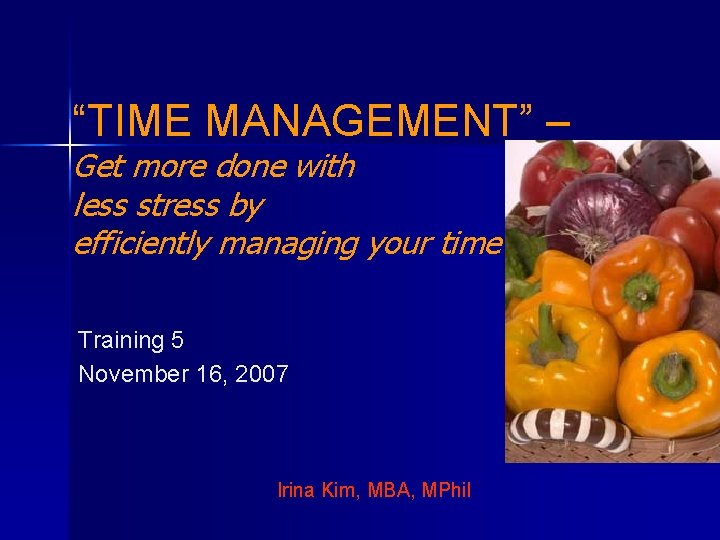 “TIME MANAGEMENT” –

Get more done with less stress by efficiently managing your time

Training 5
November 16, 2007

Irina Kim, MBA, MPhil